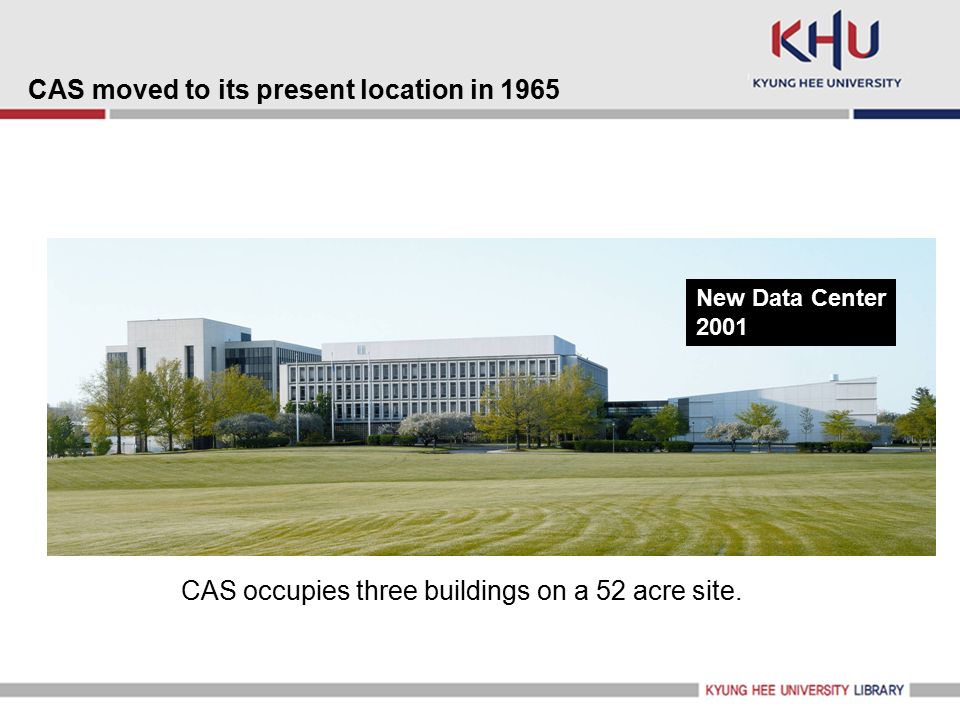 KHU
KYUNG HEE UNIVERSITY

CAS moved to its present location in 1965

New Data Center 2001

CAS occupies three buildings on a 52 acre site.

KYUNG HEE UNIVERSITY LIBRARY